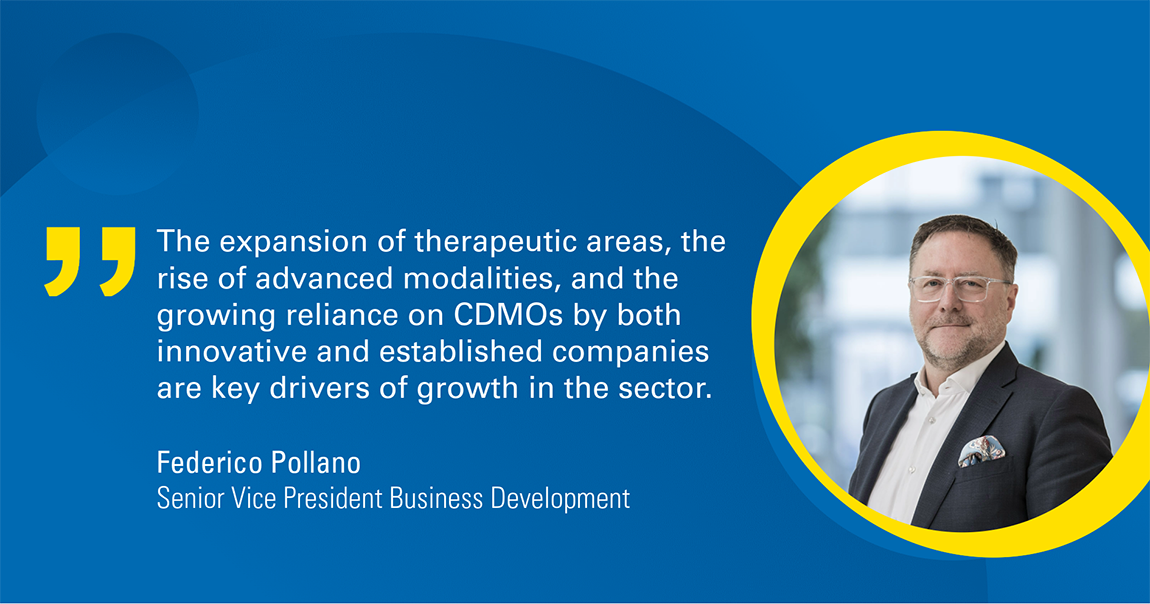 The expansion of therapeutic areas, the rise of advanced modalities, and the growing reliance on CDMOs by both innovative and established companies are key drivers of growth in the sector.

Federico Pollano
Senior Vice President Business Development